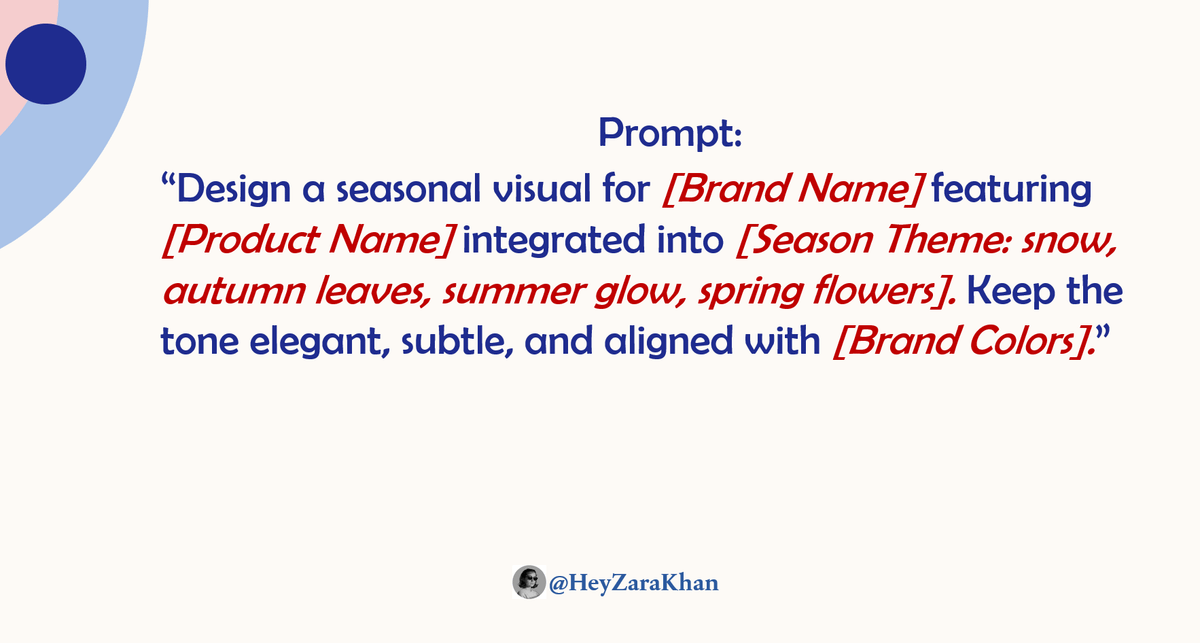 Prompt:
“Design a seasonal visual for [Brand Name] featuring [Product Name] integrated into [Season Theme: snow, autumn leaves, summer glow, spring flowers]. Keep the tone elegant, subtle, and aligned with [Brand Colors].”

@HeyZaraKhan